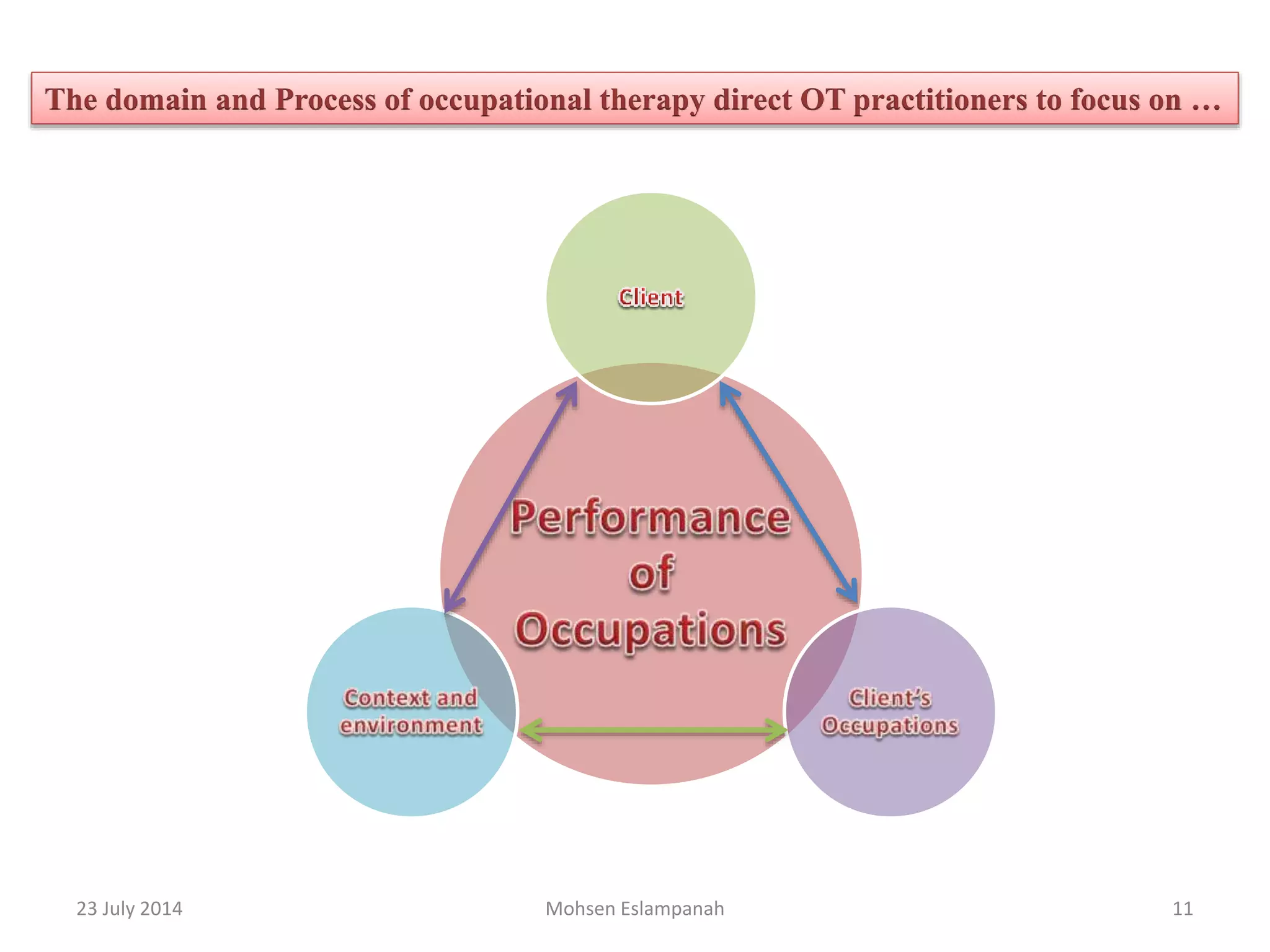 The domain and Process of occupational therapy direct OT practitioners to focus on …

Client

Performance of Occupations

Context and environment

Client's Occupations

23 July 2014

Mohsen Eslampanah

11